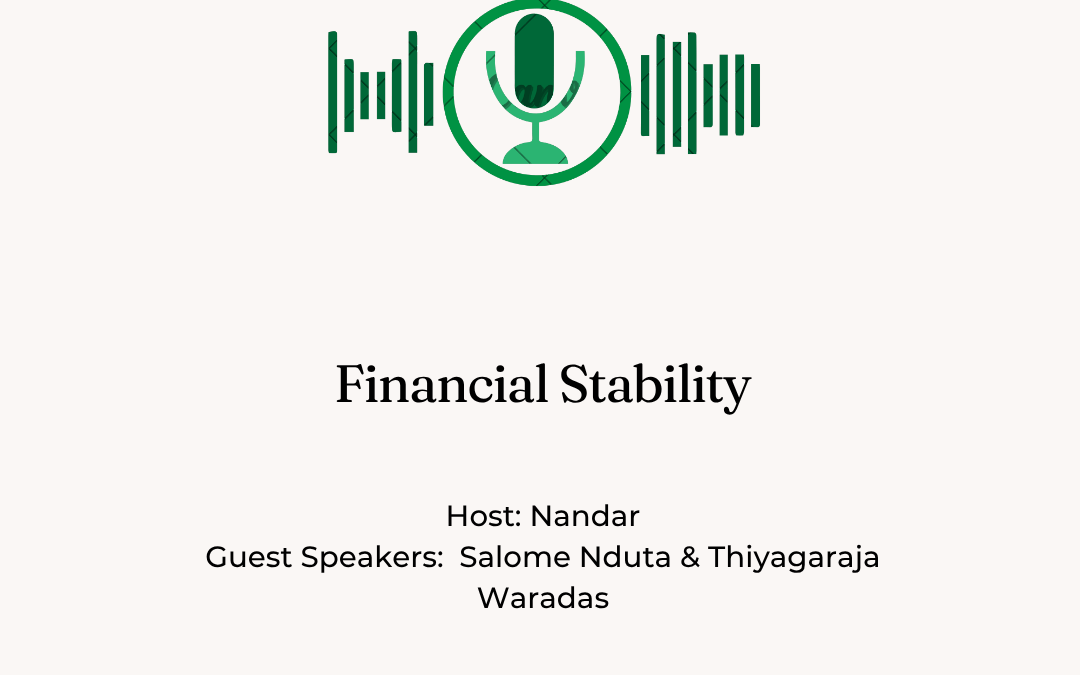 Financial Stability

Host: Nandar
Guest Speakers: Salome Nduta & Thiyagaraja Waradas